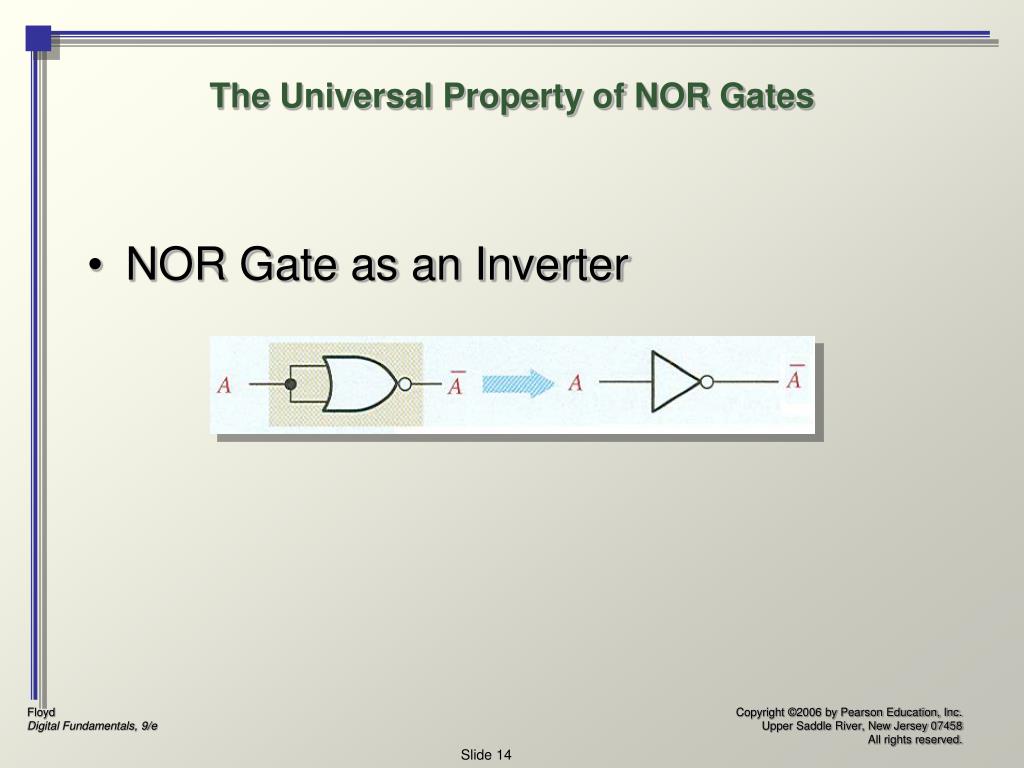 The Universal Property of NOR Gates

• NOR Gate as an Inverter

$A$ $\overline{A}$ $A$ $\overline{A}$

Floyd
Digital Fundamentals, 9/e

Copyright ©2006 by Pearson Education, Inc.
Upper Saddle River, New Jersey 07458
All rights reserved.

Slide 14